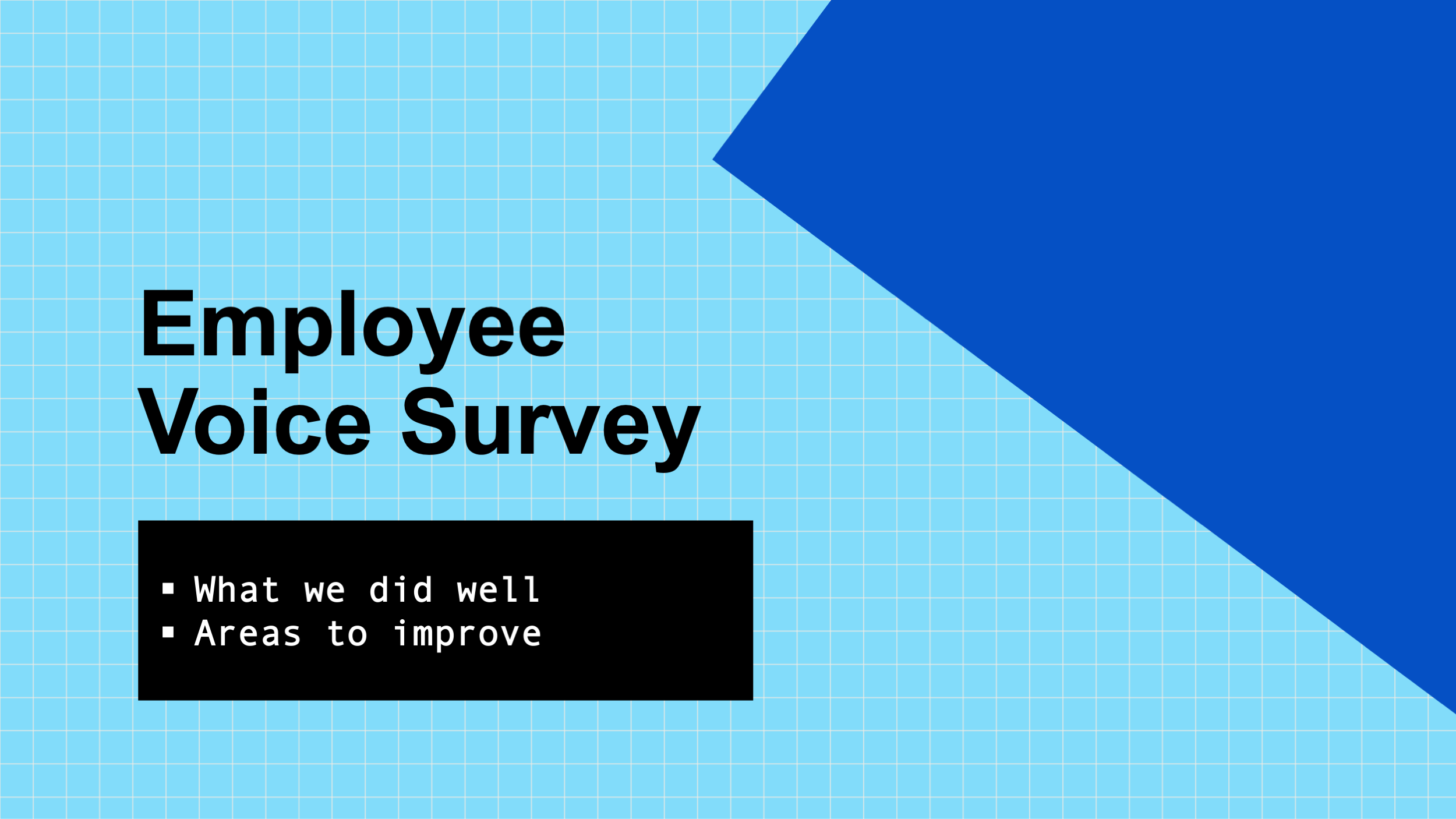 Employee Voice Survey

▪ What we did well
▪ Areas to improve